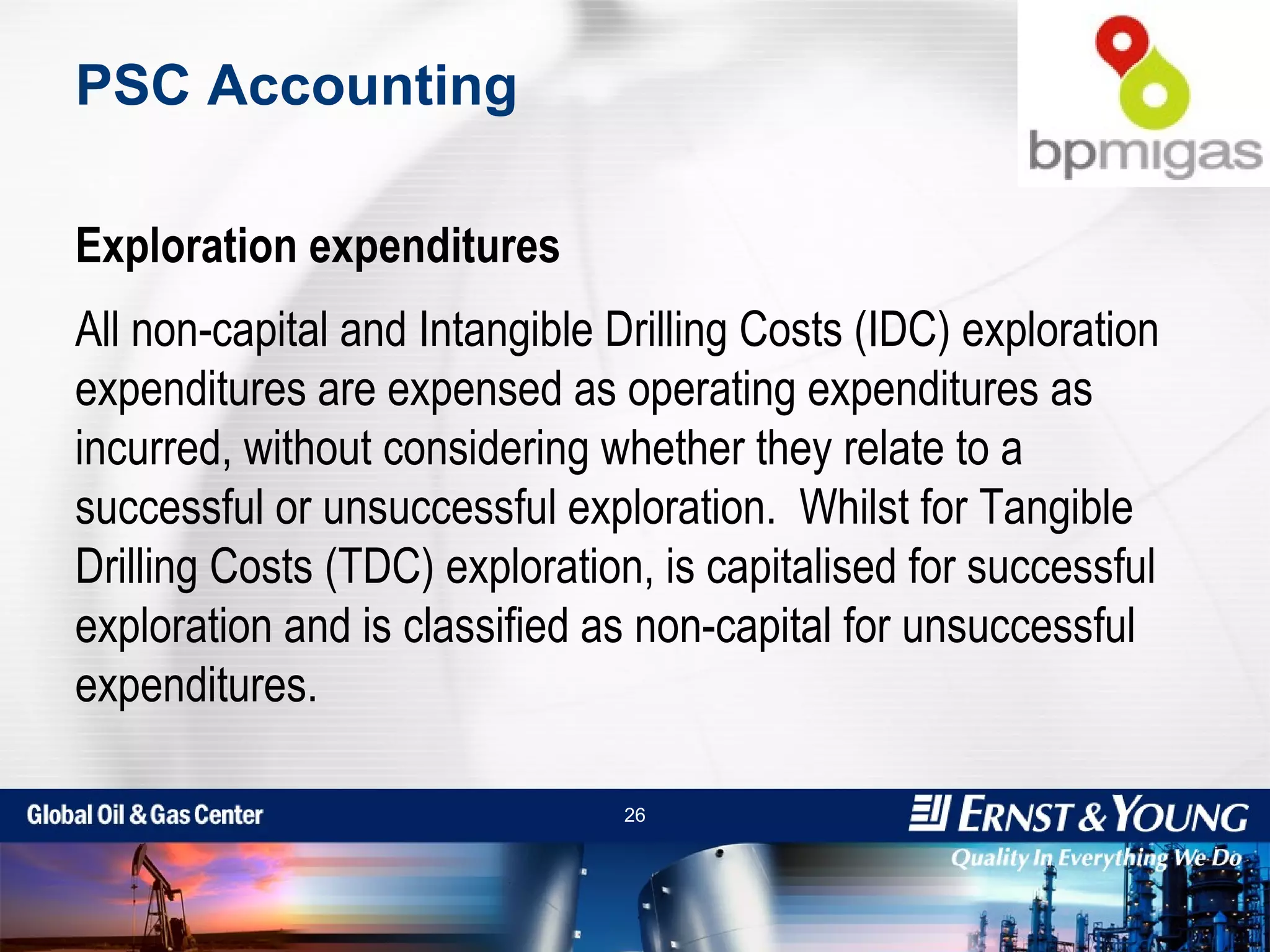 PSC Accounting

bpmigas

Exploration expenditures

All non-capital and Intangible Drilling Costs (IDC) exploration expenditures are expensed as operating expenditures as incurred, without considering whether they relate to a successful or unsuccessful exploration.  Whilst for Tangible Drilling Costs (TDC) exploration, is capitalised for successful exploration and is classified as non-capital for unsuccessful expenditures.

Global Oil & Gas Center

26

ERNST & YOUNG

Quality In Everything We Do